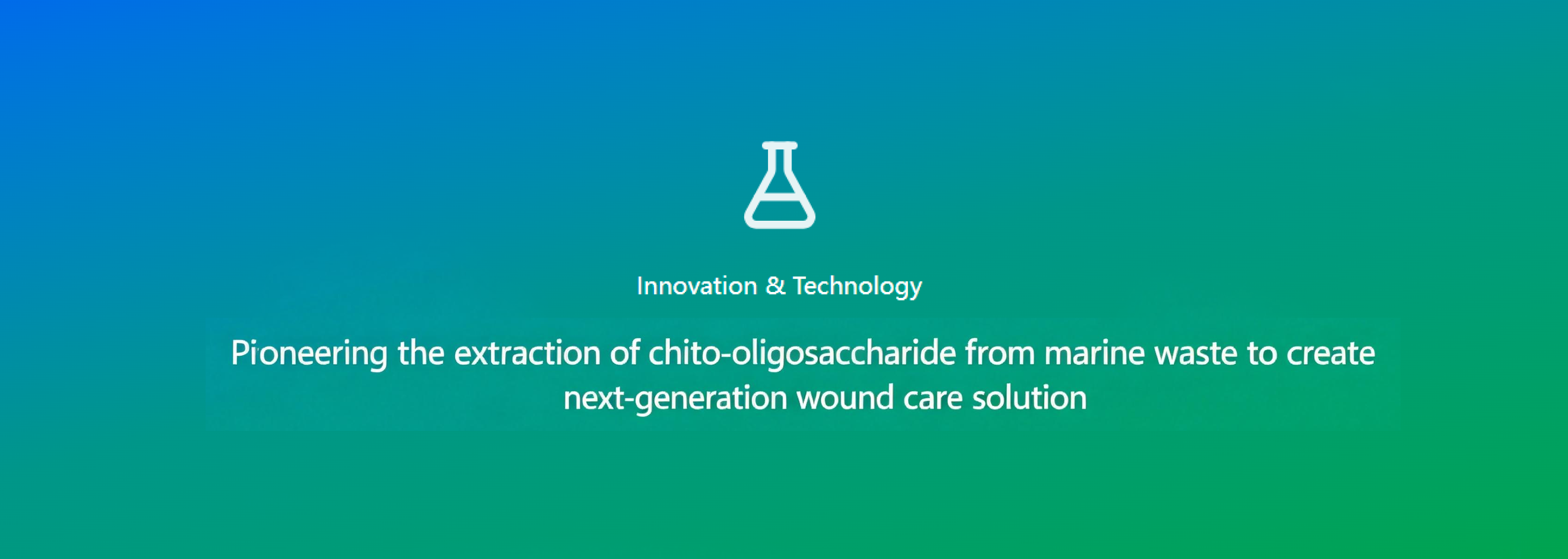 Innovation & Technology

Pioneering the extraction of chito-oligosaccharide from marine waste to create next-generation wound care solution